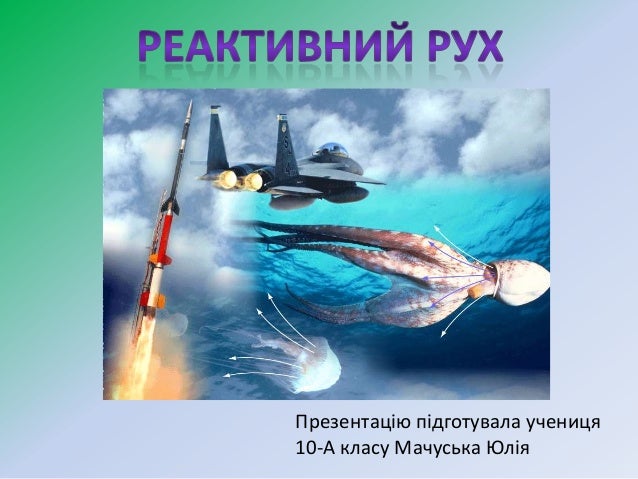 РЕАКТИВНИЙ РУХ

Презентацію підготувала учениця 10-А класу Мачуська Юлія